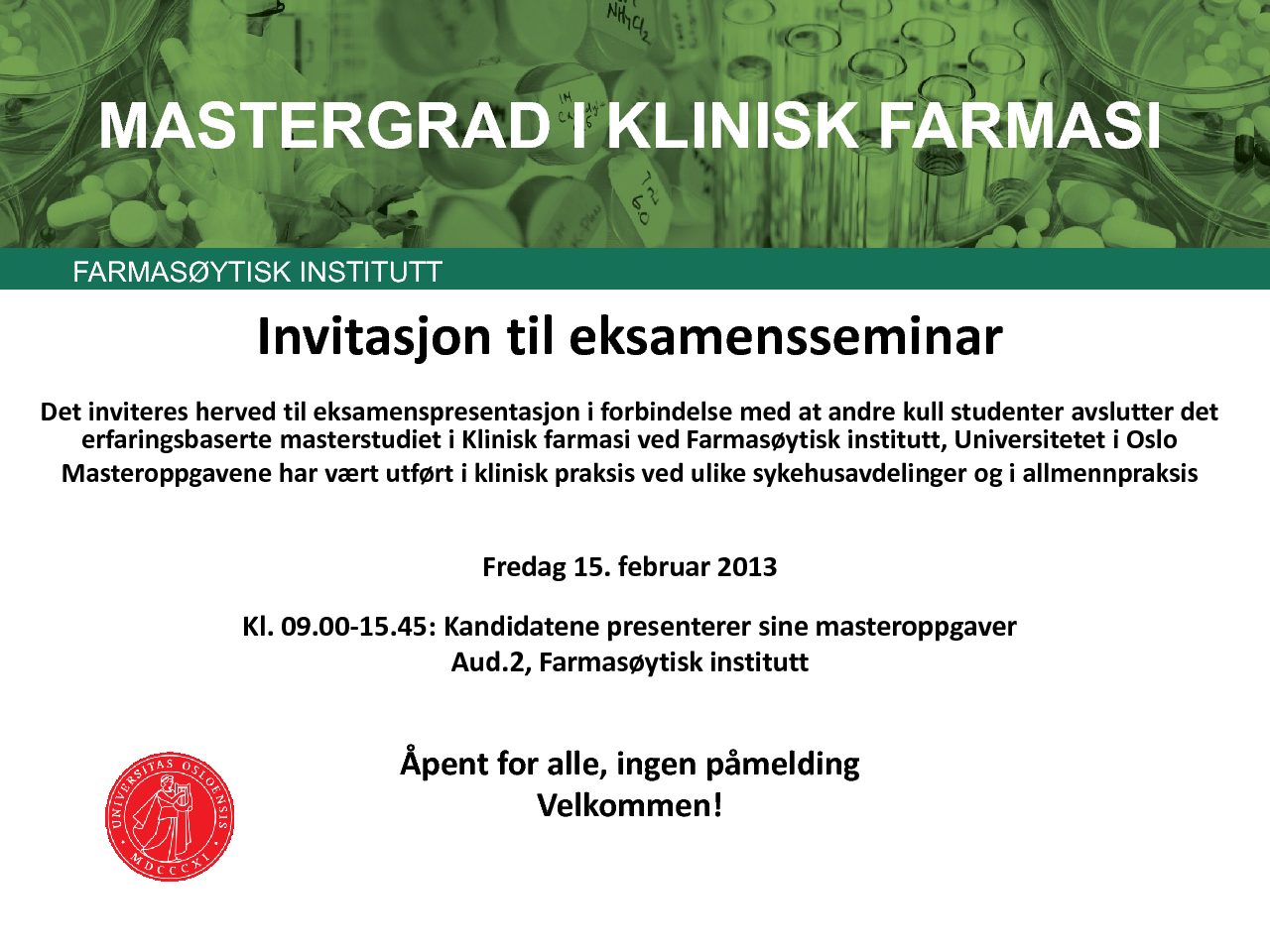 MASTERGRAD I KLINISK FARMASI

FARMASØYTISK INSTITUTT

Invitasjon til eksamensseminar

Det inviteres herved til eksamenspresentasjon i forbindelse med at andre kull studenter avslutter det erfaringsbaserte masterstudiet i Klinisk farmasi ved Farmasøytisk institutt, Universitetet i Oslo

Masteroppgavene har vært utført i klinisk praksis ved ulike sykehusavdelinger og i allmennpraksis

Fredag 15. februar 2013

Kl. 09.00-15.45: Kandidatene presenterer sine masteroppgaver
Aud.2, Farmasøytisk institutt

Åpent for alle, ingen påmelding
Velkommen!

UNIVERSITAS OSLOENSIS MDCCCXI